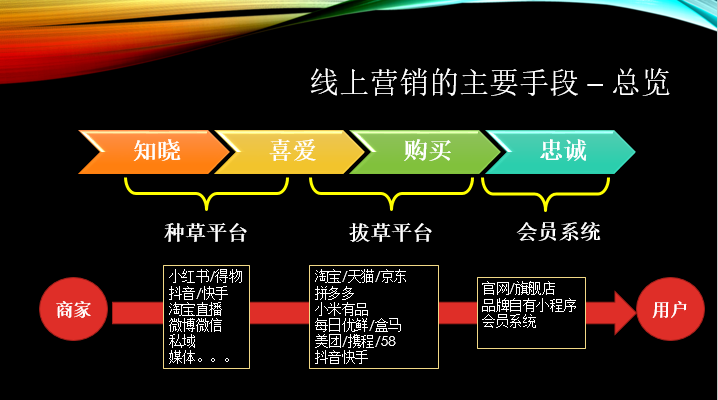 线上营销的主要手段 – 总览

知晓 喜爱 购买 忠诚

种草平台 拔草平台 会员系统

商家

小红书/得物
抖音/快手
淘宝直播
微博微信
私域
媒体。。。

淘宝/天猫/京东
拼多多
小米有品
每日优鲜/盒马
美团/携程/58
抖音快手

官网/旗舰店
品牌自有小程序
会员系统

用户